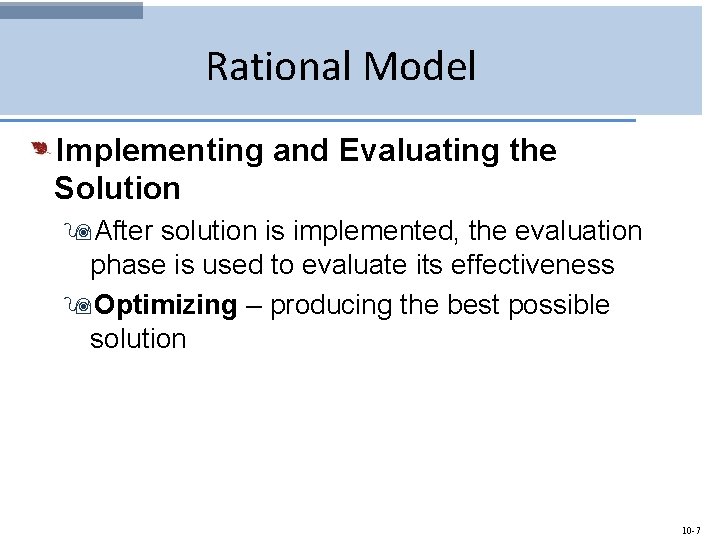 Rational Model

Implementing and Evaluating the Solution

After solution is implemented, the evaluation phase is used to evaluate its effectiveness

**Optimizing** – producing the best possible solution

10-7